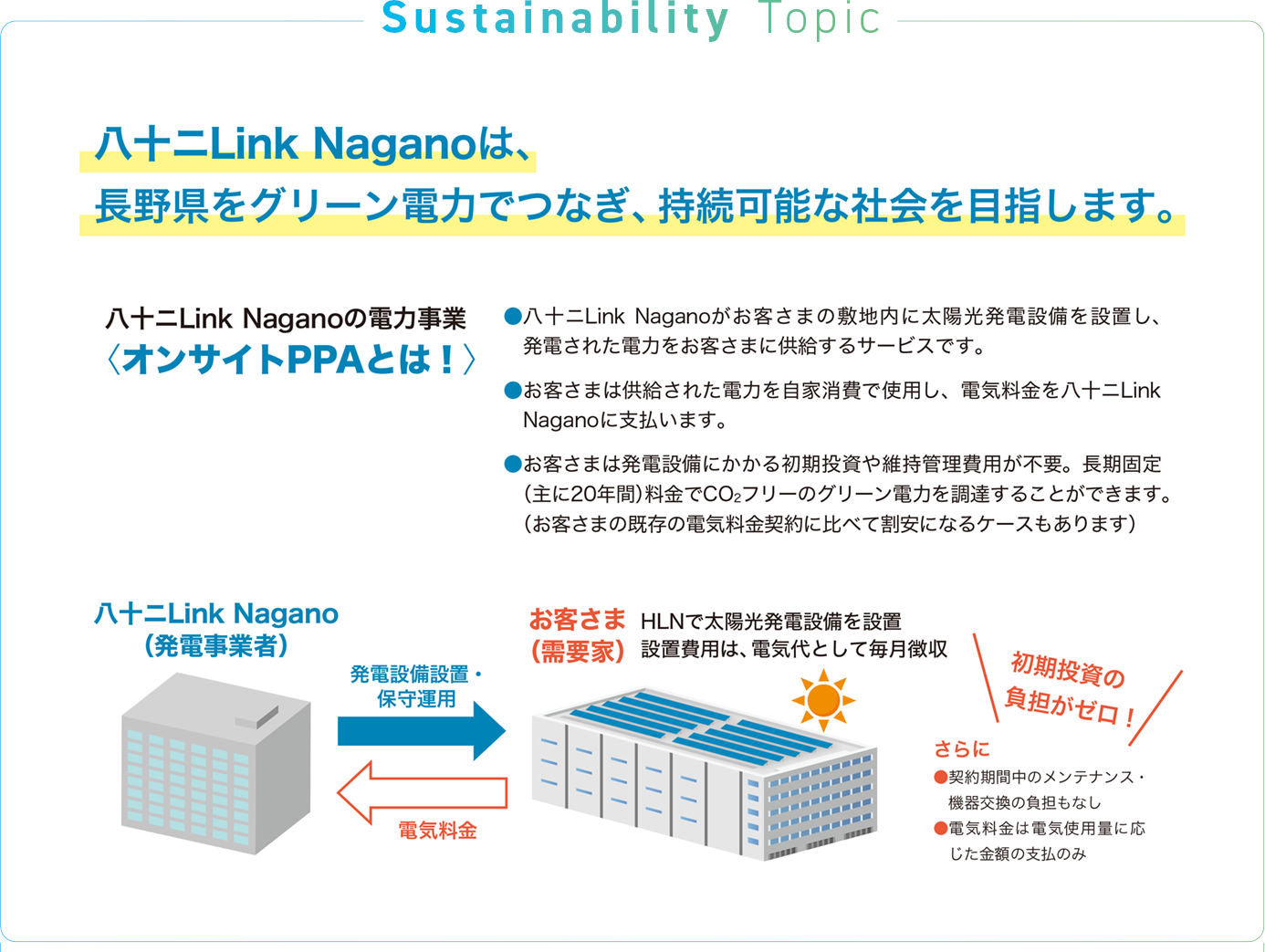 Sustainability Topic

八十二Link Naganoは、
長野県をグリーン電力でつなぎ、持続可能な社会を目指します。

八十二Link Naganoの電力事業
〈オンサイトPPAとは！〉

●八十二Link Naganoがお客さまの敷地内に太陽光発電設備を設置し、発電された電力をお客さまに供給するサービスです。

●お客さまは供給された電力を自家消費で使用し、電気料金を八十二Link Naganoに支払います。

●お客さまは発電設備にかかる初期投資や維持管理費用が不要。長期固定（主に20年間）料金で$CO_2$フリーのグリーン電力を調達することができます。（お客さまの既存の電気料金契約に比べて割安になるケースもあります）

八十二Link Nagano
（発電事業者）

発電設備設置・
保守運用

電気料金

お客さま
（需要家）

HLNで太陽光発電設備を設置
設置費用は、電気代として毎月徴収

初期投資の
負担がゼロ！

さらに
●契約期間中のメンテナンス・機器交換の負担もなし
●電気料金は電気使用量に応じた金額の支払のみ